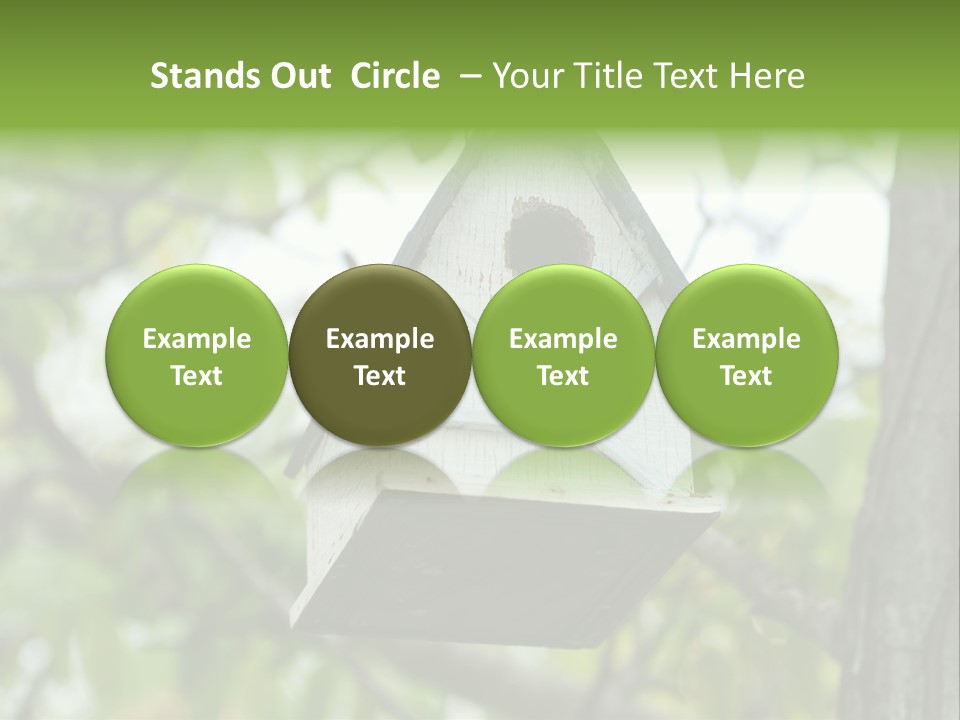 Stands Out Circle – Your Title Text Here

Example Text

Example Text

Example Text

Example Text